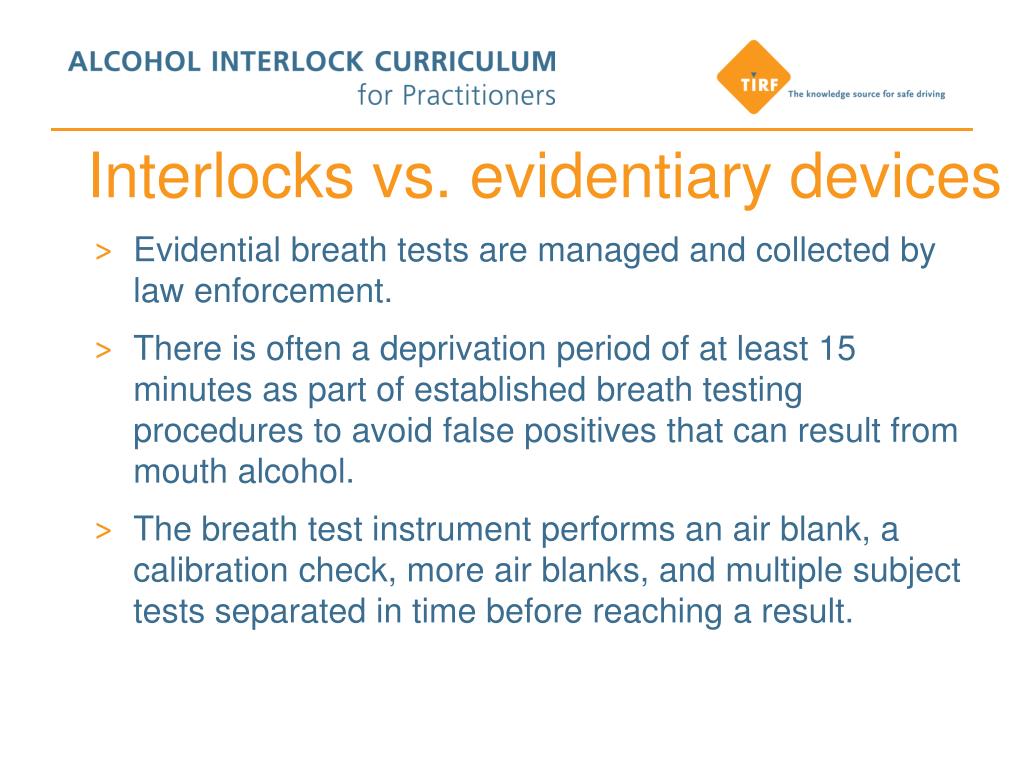 ALCOHOL INTERLOCK CURRICULUM
for Practitioners

TIRF
The knowledge source for safe driving

Interlocks vs. evidentiary devices

> Evidential breath tests are managed and collected by law enforcement.

> There is often a deprivation period of at least 15 minutes as part of established breath testing procedures to avoid false positives that can result from mouth alcohol.

> The breath test instrument performs an air blank, a calibration check, more air blanks, and multiple subject tests separated in time before reaching a result.